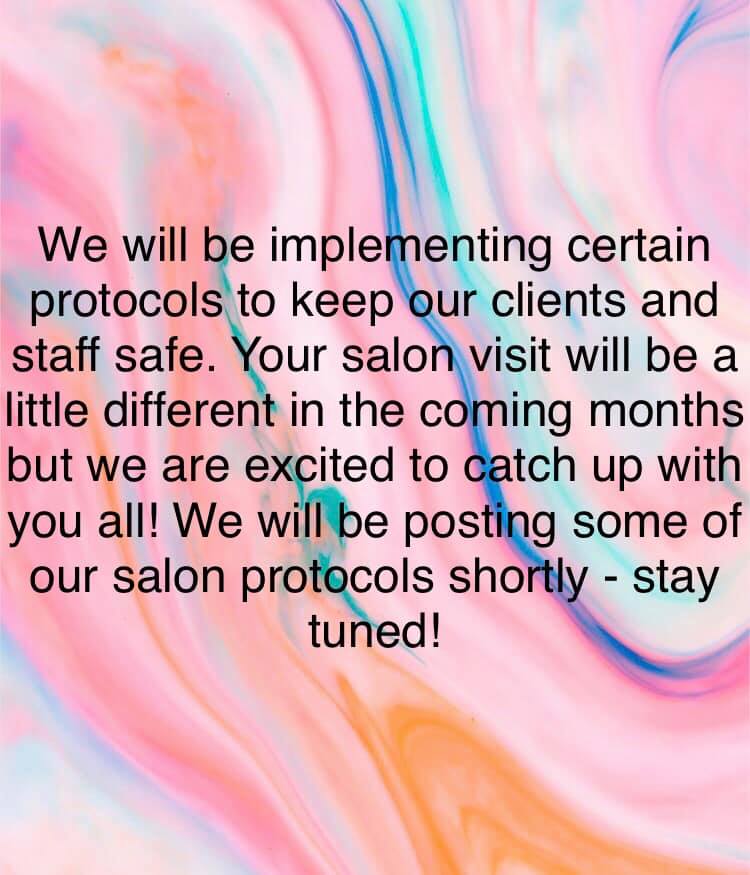 We will be implementing certain protocols to keep our clients and staff safe. Your salon visit will be a little different in the coming months but we are excited to catch up with you all! We will be posting some of our salon protocols shortly - stay tuned!